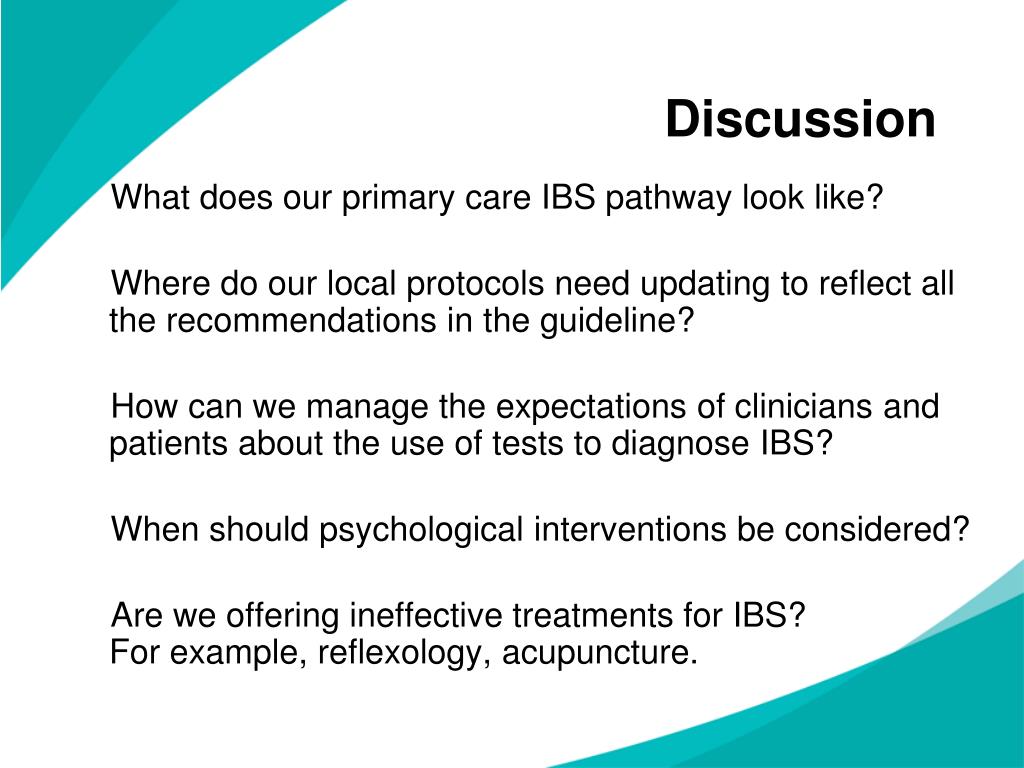 Discussion

What does our primary care IBS pathway look like?

Where do our local protocols need updating to reflect all the recommendations in the guideline?

How can we manage the expectations of clinicians and patients about the use of tests to diagnose IBS?

When should psychological interventions be considered?

Are we offering ineffective treatments for IBS?
For example, reflexology, acupuncture.